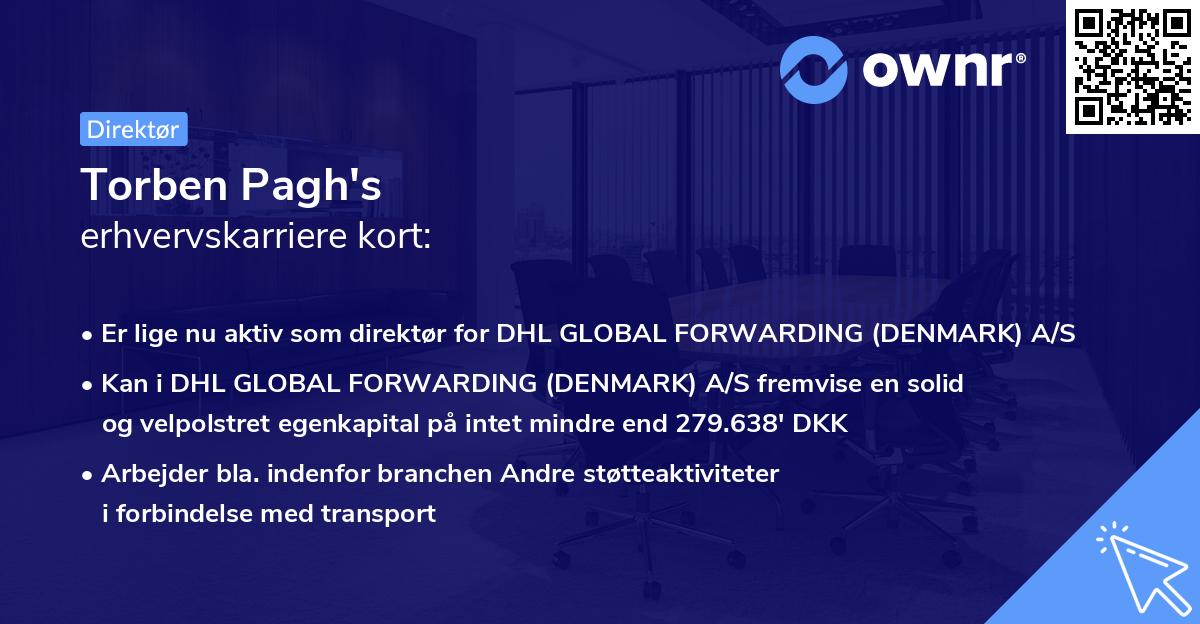 ownr®

Direktør

Torben Pagh's
erhvervskarriere kort:

• Er lige nu aktiv som direktør for DHL GLOBAL FORWARDING (DENMARK) A/S
• Kan i DHL GLOBAL FORWARDING (DENMARK) A/S fremvise en solid og velpolstret egenkapital på intet mindre end 279.638' DKK
• Arbejder bla. indenfor branchen Andre støtteaktiviteter i forbindelse med transport